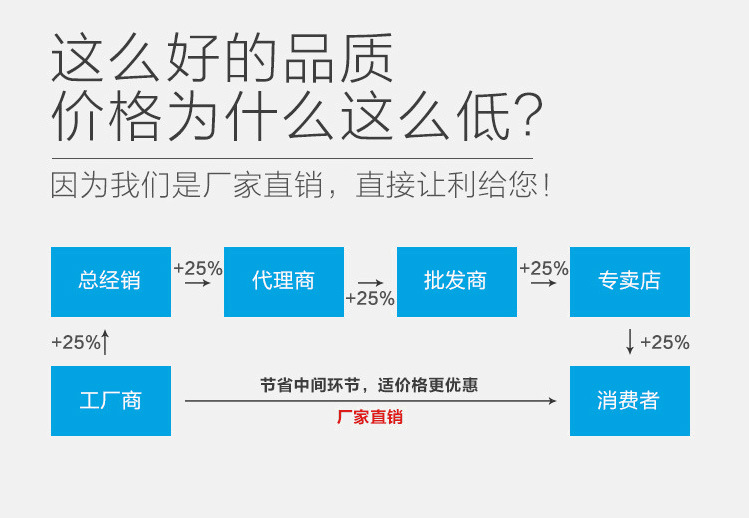 这么好的品质
价格为什么这么低?

因为我们是厂家直销，直接让利给您!

总经销 +25% 代理商 +25% 批发商 +25% 专卖店

+25%

+25%

工厂商

节省中间环节，适价格更优惠

厂家直销

消费者